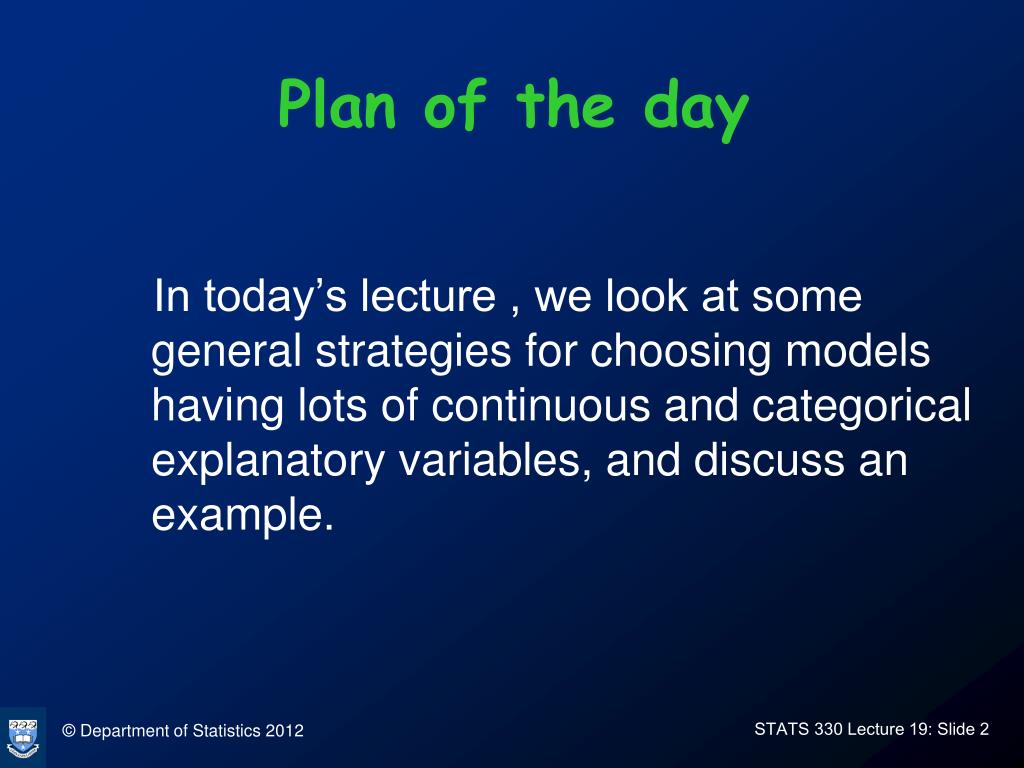 Plan of the day

In today’s lecture , we look at some general strategies for choosing models having lots of continuous and categorical explanatory variables, and discuss an example.

© Department of Statistics 2012

STATS 330 Lecture 19: Slide 2